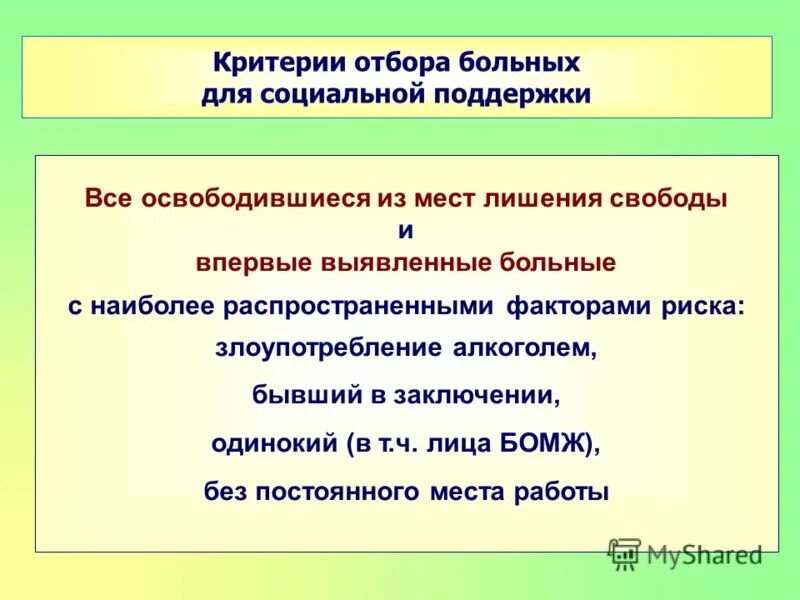 Критерии отбора больных для социальной поддержки

Все освободившиеся из мест лишения свободы
и
впервые выявленные больные
с наиболее распространенными факторами риска:
злоупотребление алкоголем,
бывший в заключении,
одинокий (в т.ч. лица БОМЖ),
без постоянного места работы

MyShared